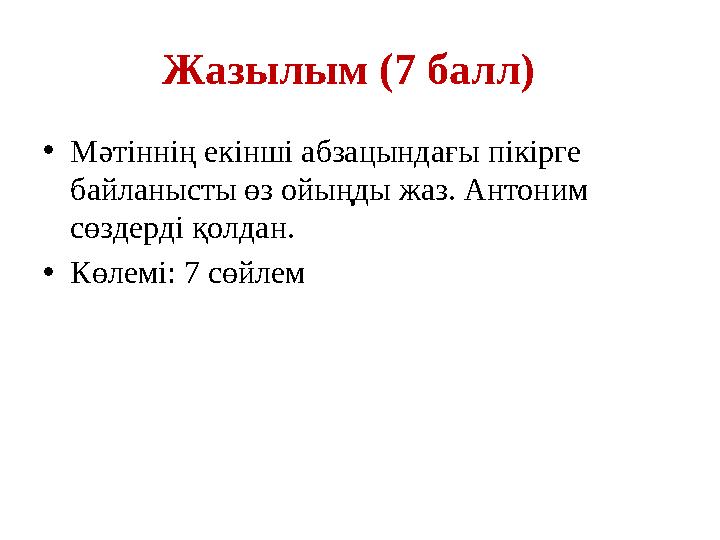 Жазылым (7 балл)

• Мәтіннің екінші абзацындағы пікірге байланысты өз ойыңды жаз. Антоним сөздерді қолдан.

• Көлемі: 7 сөйлем